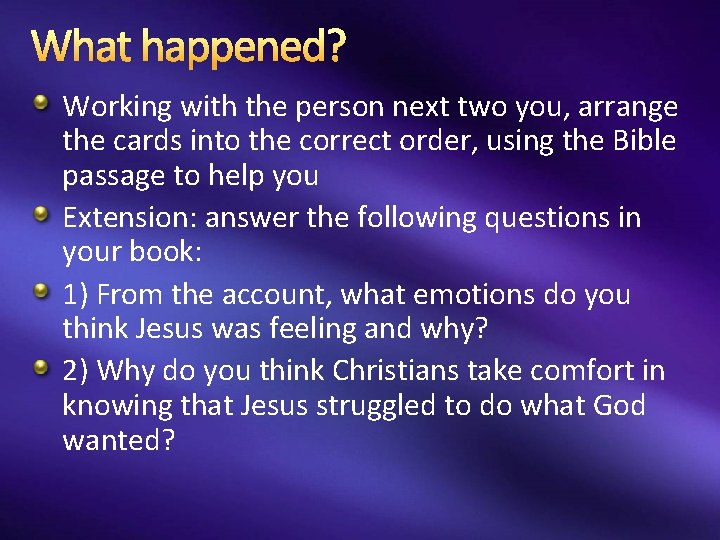 What happened?

Working with the person next two you, arrange the cards into the correct order, using the Bible passage to help you

Extension: answer the following questions in your book:

1) From the account, what emotions do you think Jesus was feeling and why?

2) Why do you think Christians take comfort in knowing that Jesus struggled to do what God wanted?